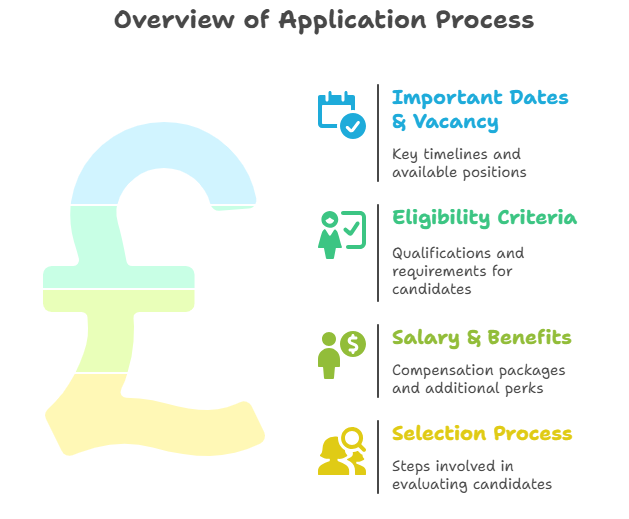 Overview of Application Process

Important Dates & Vacancy

Key timelines and available positions

Eligibility Criteria

Qualifications and requirements for candidates

Salary & Benefits

Compensation packages and additional perks

Selection Process

Steps involved in evaluating candidates